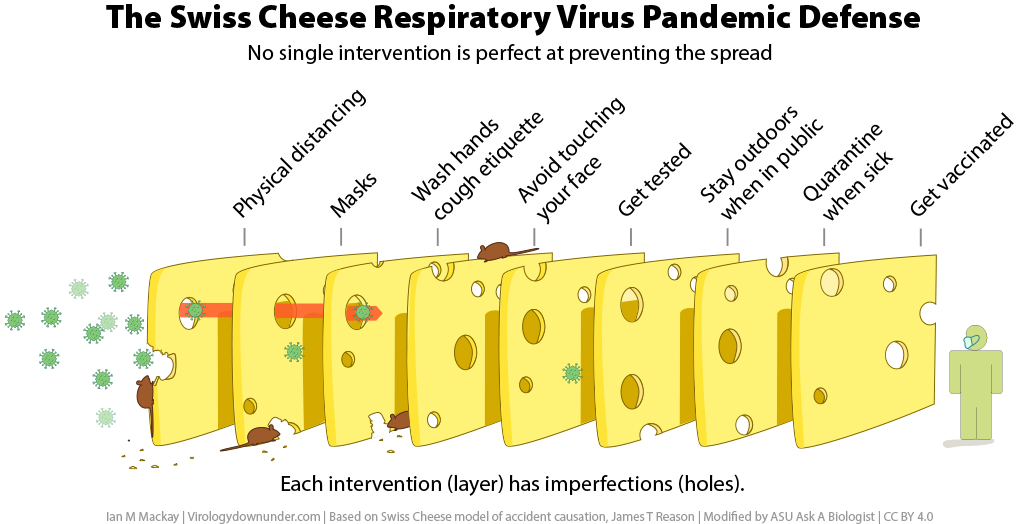 The Swiss Cheese Respiratory Virus Pandemic Defense

No single intervention is perfect at preventing the spread

Physical distancing

Masks

Wash hands cough etiquette

Avoid touching your face

Get tested

Stay outdoors when in public

Quarantine when sick

Get vaccinated

Each intervention (layer) has imperfections (holes).

Ian M Mackay | Virologydownunder.com | Based on Swiss Cheese model of accident causation, James T Reason | Modified by ASU Ask A Biologist | CC BY 4.0